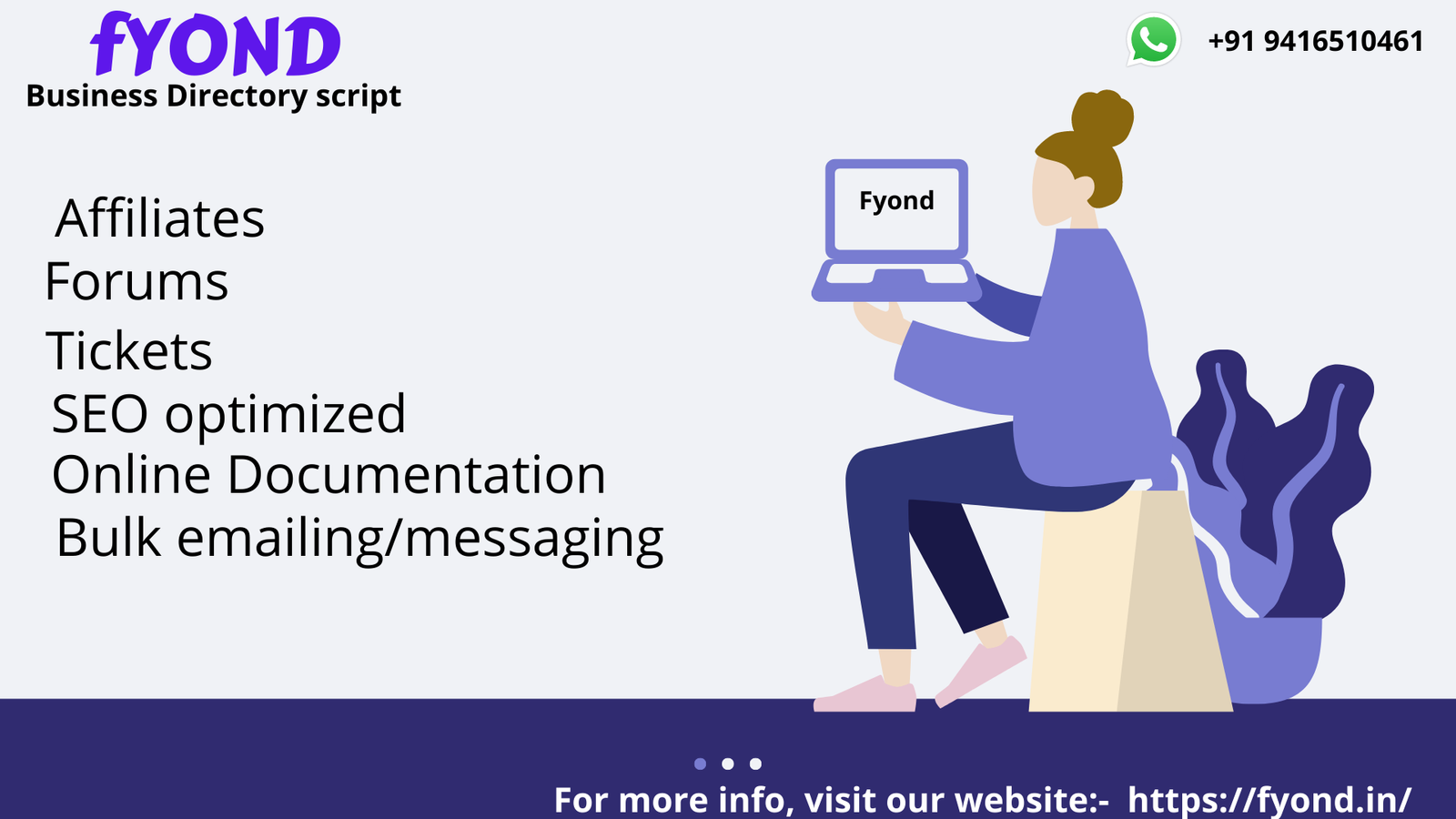 fYOND
Business Directory script

+91 9416510461

Affiliates
Forums
Tickets
SEO optimized
Online Documentation
Bulk emailing/messaging

Fyond

For more info, visit our website:- https://fyond.in/